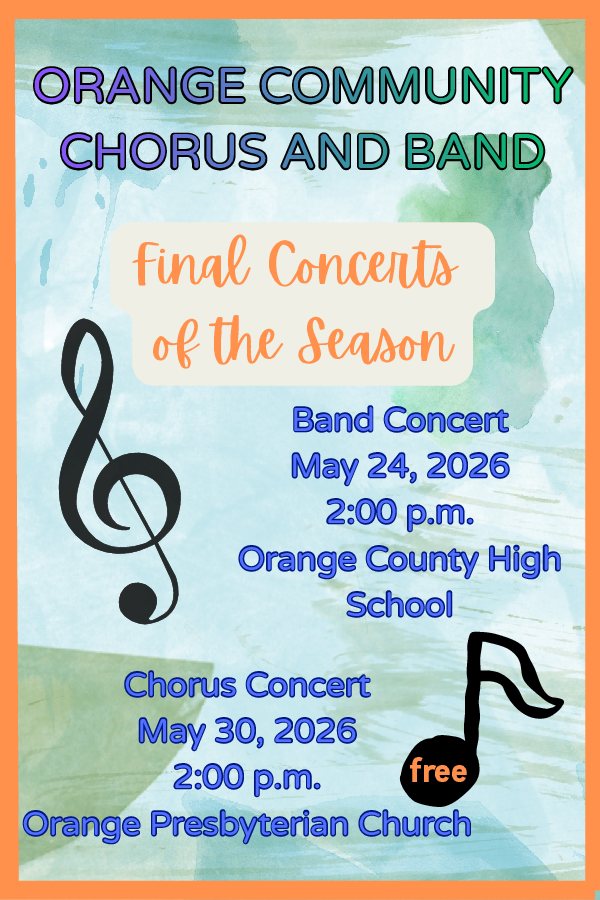 ORANGE COMMUNITY CHORUS AND BAND

Final Concerts of the Season

Band Concert
May 24, 2026
2:00 p.m.
Orange County High School

Chorus Concert
May 30, 2026
2:00 p.m.
Orange Presbyterian Church

free